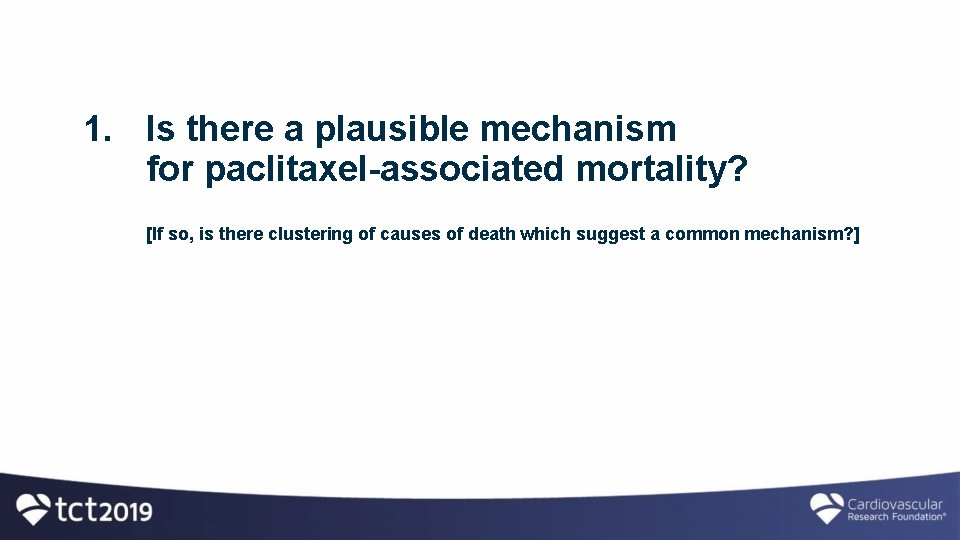 1. Is there a plausible mechanism for paclitaxel-associated mortality?

[If so, is there clustering of causes of death which suggest a common mechanism?]

tct2019

Cardiovascular Research Foundation®